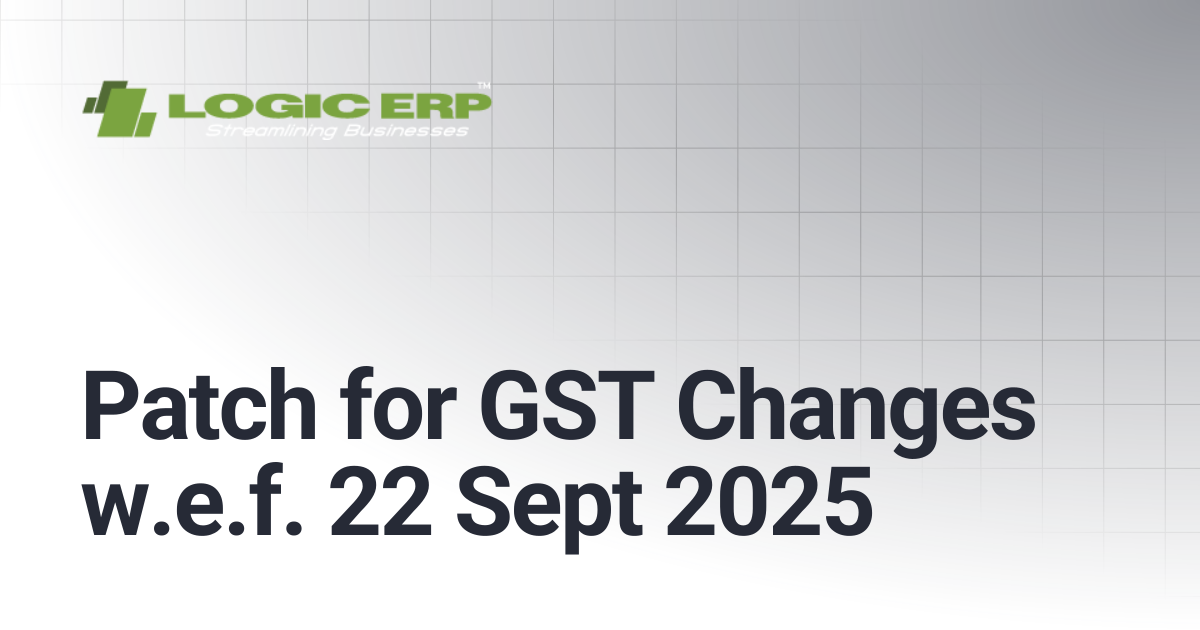 LOGIC ERP™
Streamlining Businesses

Patch for GST Changes w.e.f. 22 Sept 2025